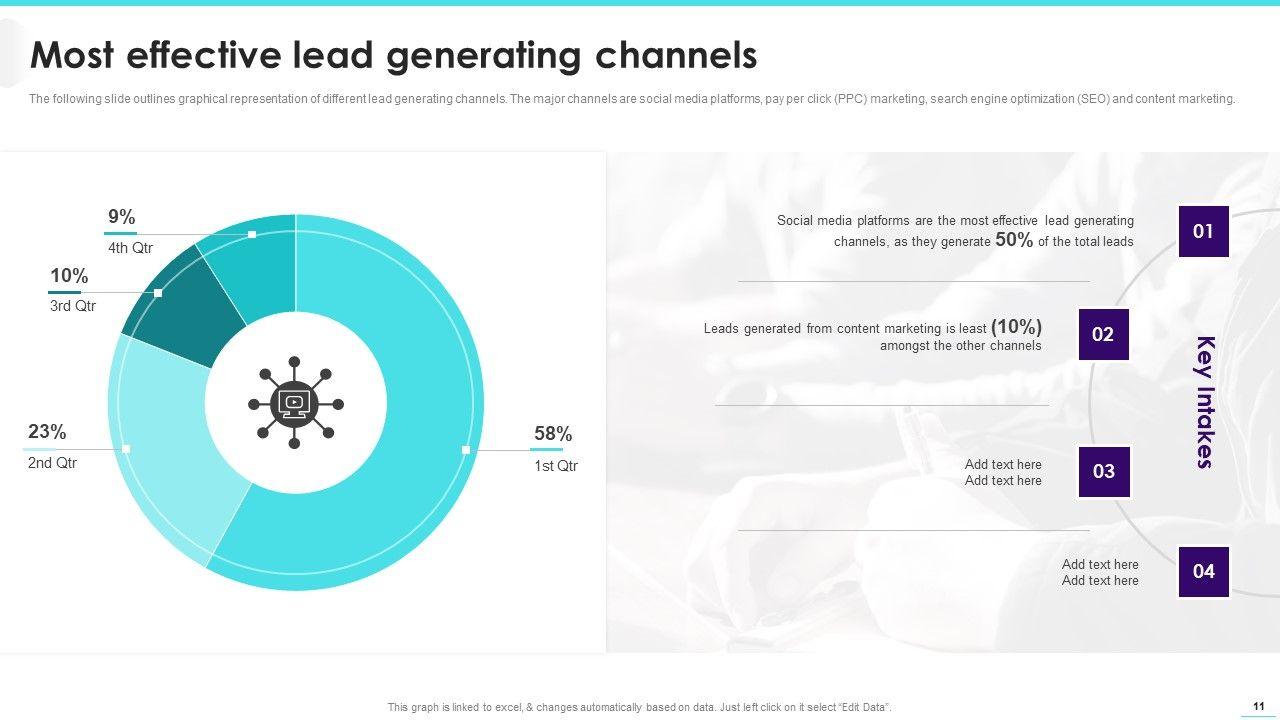 Most effective lead generating channels

The following slide outlines graphical representation of different lead generating channels. The major channels are social media platforms, pay per click (PPC) marketing, search engine optimization (SEO) and content marketing.

9%
4th Qtr

10%
3rd Qtr

23%
2nd Qtr

58%
1st Qtr

Social media platforms are the most effective lead generating channels, as they generate 50% of the total leads

01

Leads generated from content marketing is least (10%) amongst the other channels

02

Add text here
Add text here

03

Add text here
Add text here

04

Key Intakes

This graph is linked to excel, & changes automatically based on data. Just left click on it select "Edit Data".

11